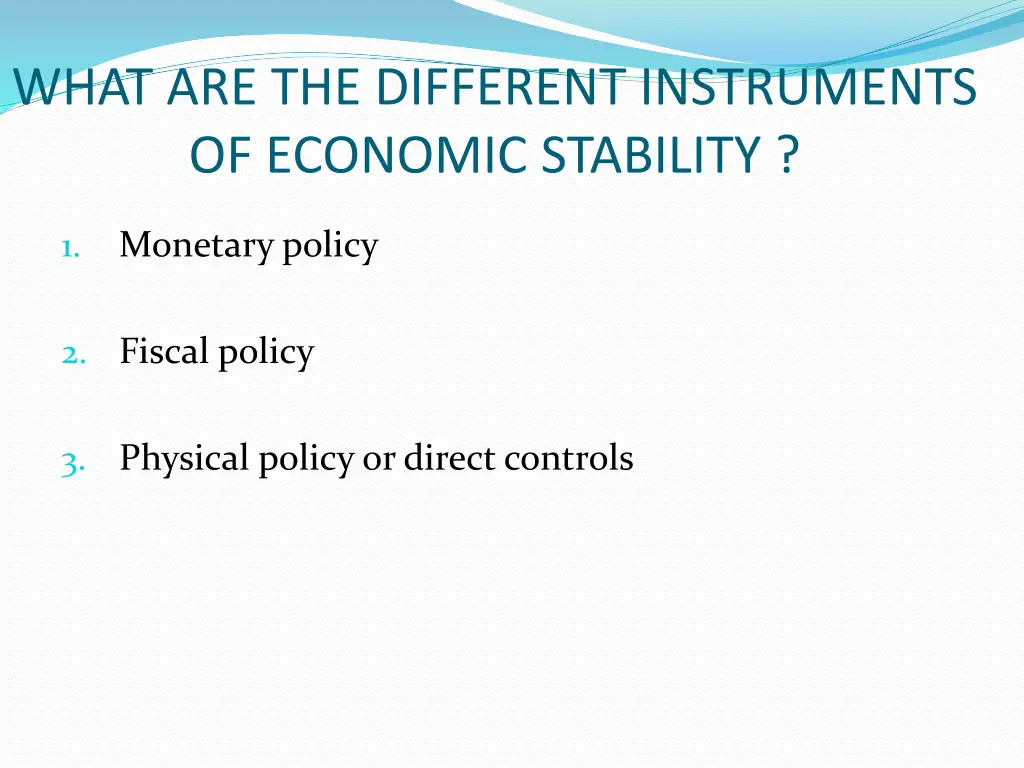 WHAT ARE THE DIFFERENT INSTRUMENTS OF ECONOMIC STABILITY ?

1. Monetary policy

2. Fiscal policy

3. Physical policy or direct controls